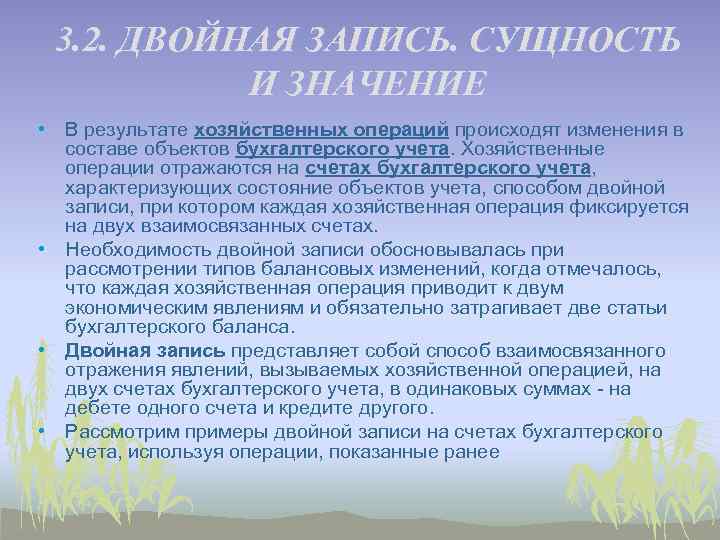 3.2. ДВОЙНАЯ ЗАПИСЬ. СУЩНОСТЬ И ЗНАЧЕНИЕ

• В результате хозяйственных операций происходят изменения в составе объектов бухгалтерского учета. Хозяйственные операции отражаются на счетах бухгалтерского учета, характеризующих состояние объектов учета, способом двойной записи, при котором каждая хозяйственная операция фиксируется на двух взаимосвязанных счетах.

• Необходимость двойной записи обосновывалась при рассмотрении типов балансовых изменений, когда отмечалось, что каждая хозяйственная операция приводит к двум экономическим явлениям и обязательно затрагивает две статьи бухгалтерского баланса.

• Двойная запись представляет собой способ взаимосвязанного отражения явлений, вызываемых хозяйственной операцией, на двух счетах бухгалтерского учета, в одинаковых суммах - на дебете одного счета и кредите другого.

• Рассмотрим примеры двойной записи на счетах бухгалтерского учета, используя операции, показанные ранее